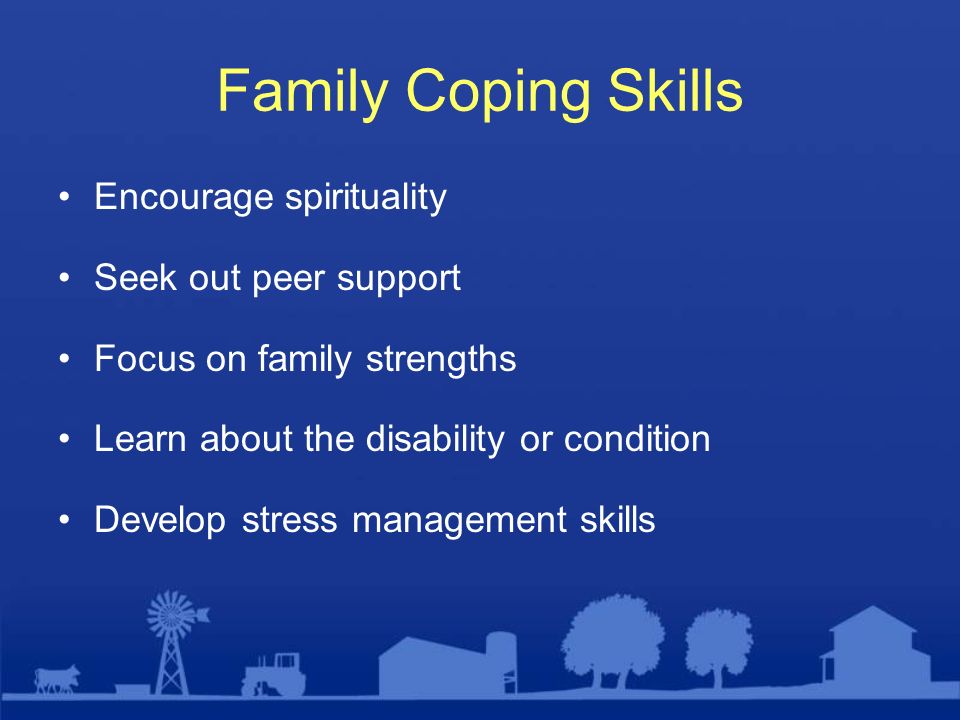 Family Coping Skills

• Encourage spirituality

• Seek out peer support

• Focus on family strengths

• Learn about the disability or condition

• Develop stress management skills